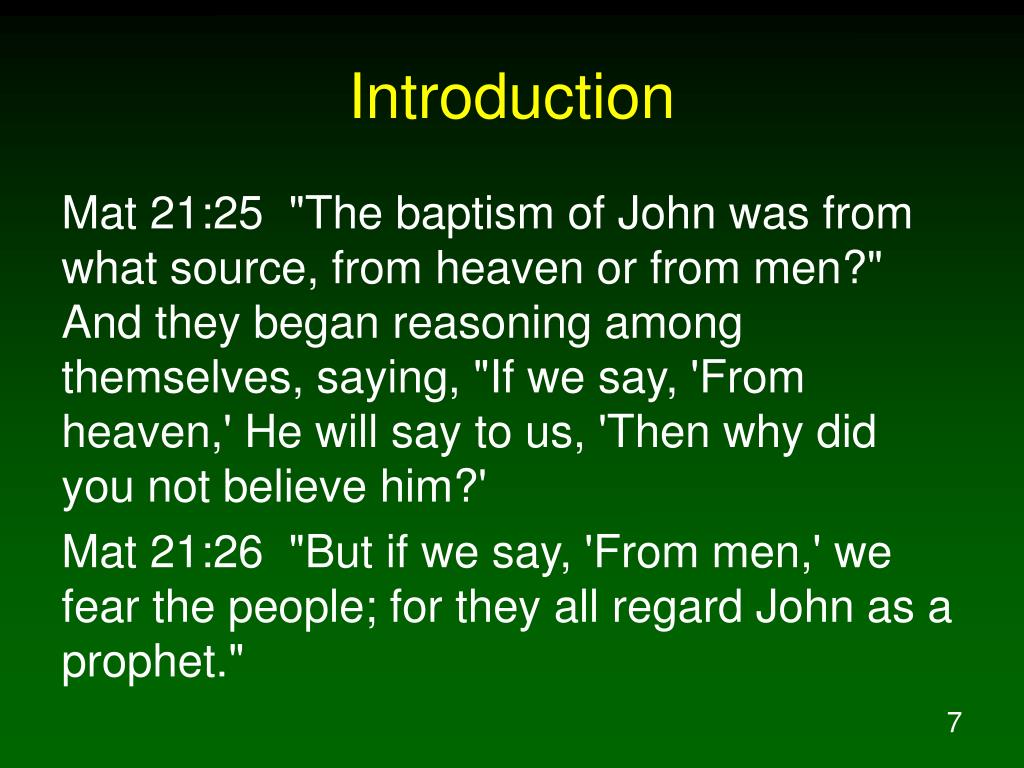 Introduction

Mat 21:25 "The baptism of John was from what source, from heaven or from men?" And they began reasoning among themselves, saying, "If we say, 'From heaven,' He will say to us, 'Then why did you not believe him?'

Mat 21:26 "But if we say, 'From men,' we fear the people; for they all regard John as a prophet."

7